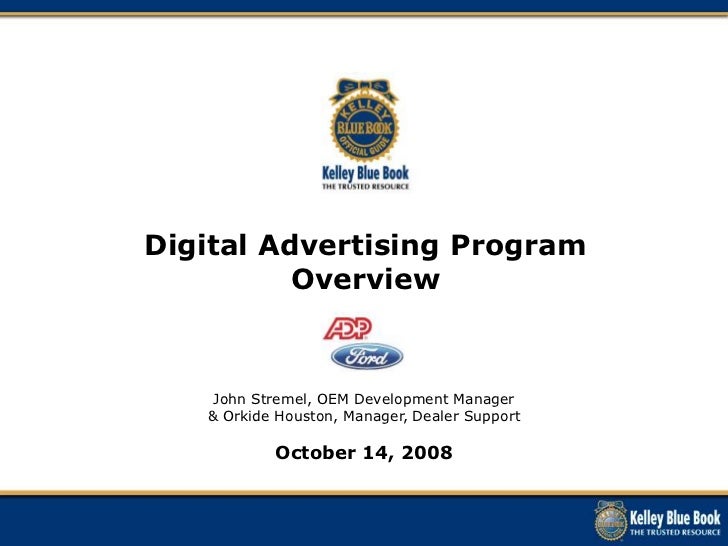 KELLEY BLUE BOOK OFFICIAL GUIDE
Kelley Blue Book
THE TRUSTED RESOURCE

Digital Advertising Program Overview

ADP
Ford

John Stremel, OEM Development Manager
& Orkide Houston, Manager, Dealer Support

October 14, 2008

Kelley Blue Book
THE TRUSTED RESOURCE